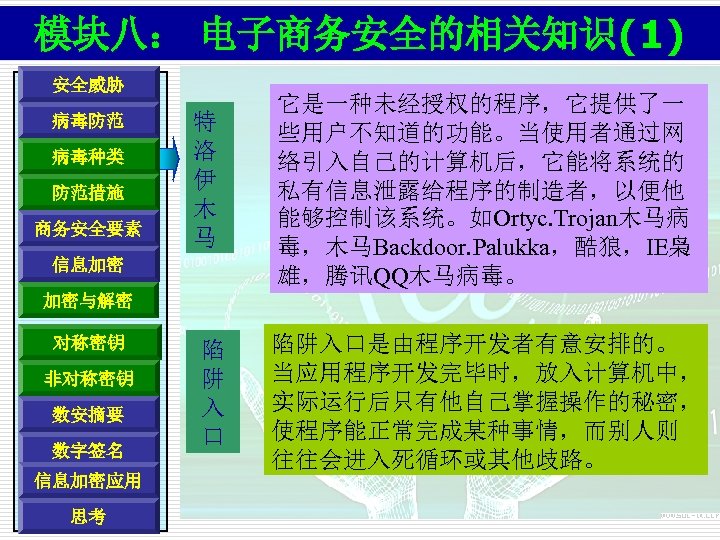 模块八：  电子商务安全的相关知识(1)

安全威胁
病毒防范
病毒种类
防范措施
商务安全要素
信息加密
加密与解密
对称密钥
非对称密钥
数安摘要
数字签名
信息加密应用
思考

特洛伊木马

它是一种未经授权的程序，它提供了一些用户不知道的功能。当使用者通过网络引入自己的计算机后，它能将系统的私有信息泄露给程序的制造者，以便他能够控制该系统。如Ortyc.Trojan木马病毒，木马Backdoor.Palukka，酷狼，IE枭雄，腾讯QQ木马病毒。

陷阱入口

陷阱入口是由程序开发者有意安排的。当应用程序开发完毕时，放入计算机中，实际运行后只有他自己掌握操作的秘密，使程序能正常完成某种事情，而别人则往往会进入死循环或其他歧路。